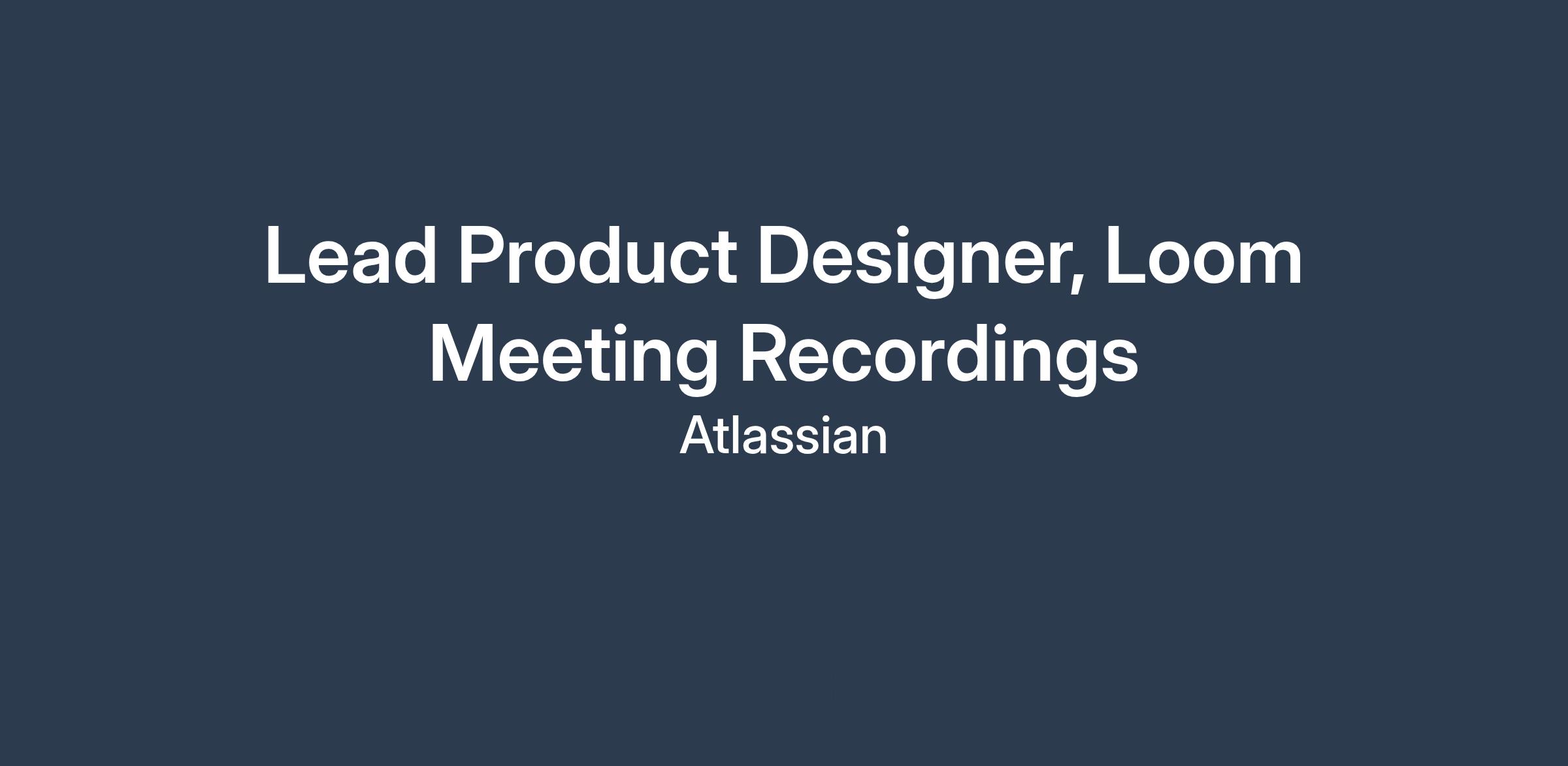 Lead Product Designer, Loom Meeting Recordings

Atlassian